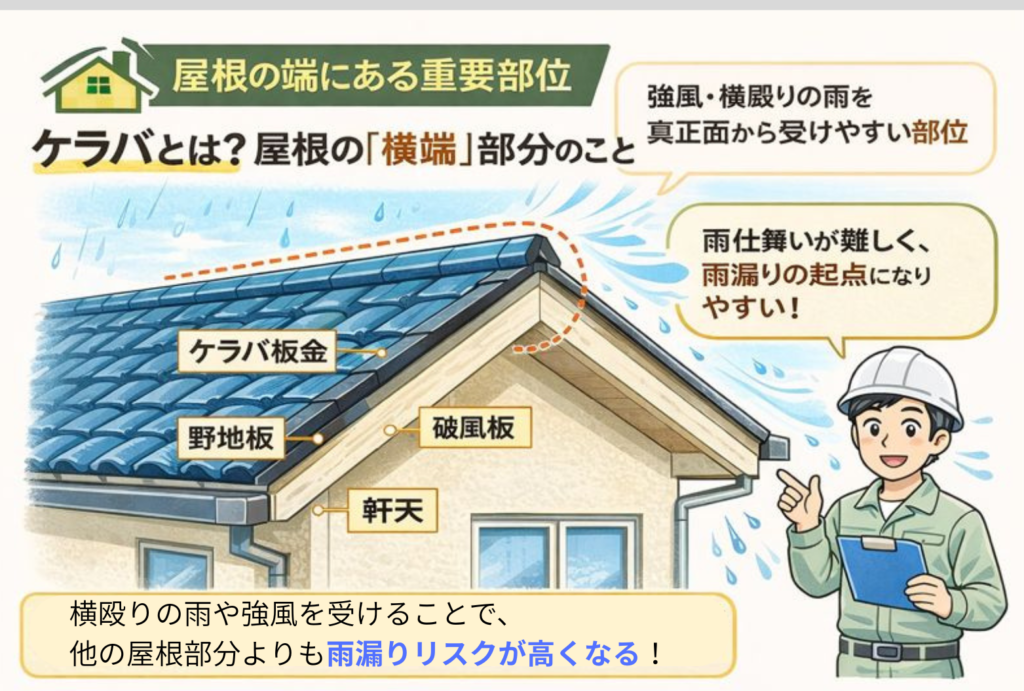 屋根の端にある重要部位

ケラバとは？屋根の「横端」部分のこと

強風・横殴りの雨を真正面から受けやすい部位

雨仕舞いが難しく、雨漏りの起点になりやすい！

ケラバ板金

野地板

破風板

軒天

横殴りの雨や強風を受けることで、他の屋根部分よりも雨漏りリスクが高くなる！